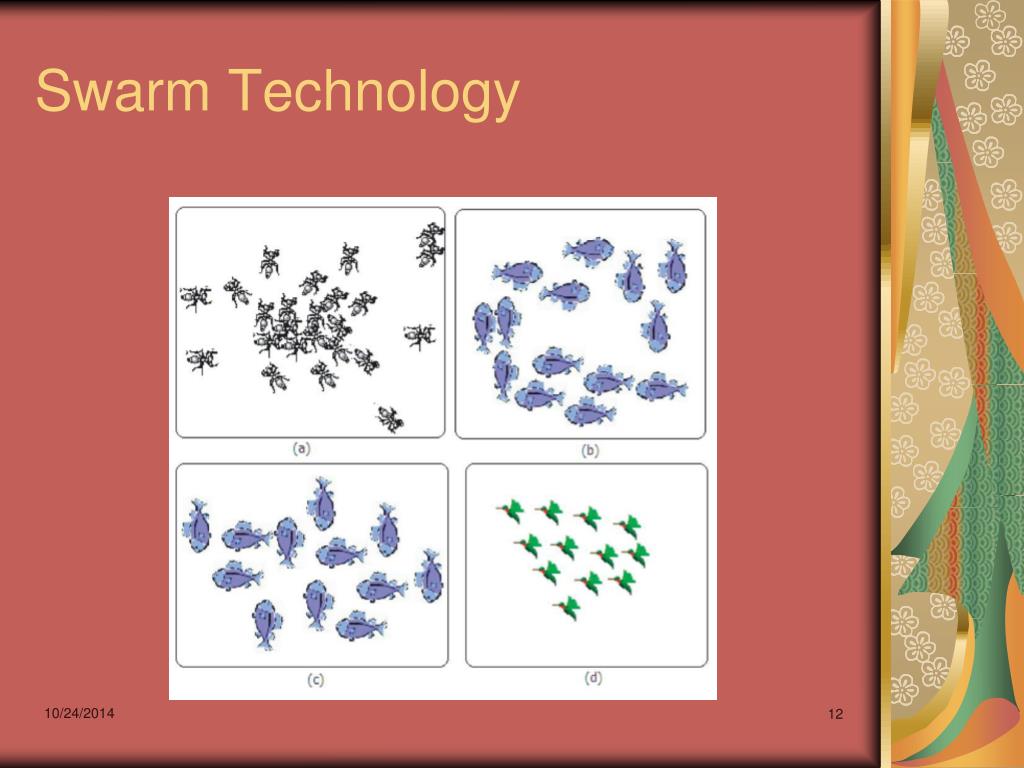 Swarm Technology

(a)

(b)

(c)

(d)

10/24/2014

12